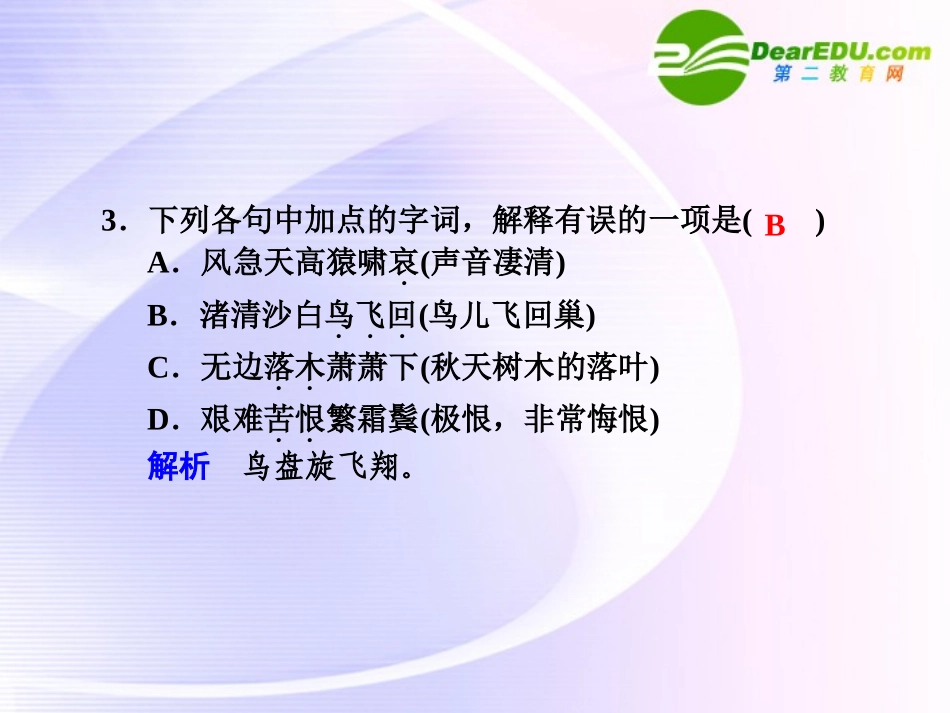 DearEDU.com
第二教育网

3．下列各句中加点的字词，解释有误的一项是( B )
A．风急天高猿啸哀(声音凄清)
B．渚清沙白鸟飞回(鸟儿飞回巢)
C．无边落木萧萧下(秋天树木的落叶)
D．艰难苦恨繁霜鬓(极恨，非常悔恨)
解析　鸟盘旋飞翔。